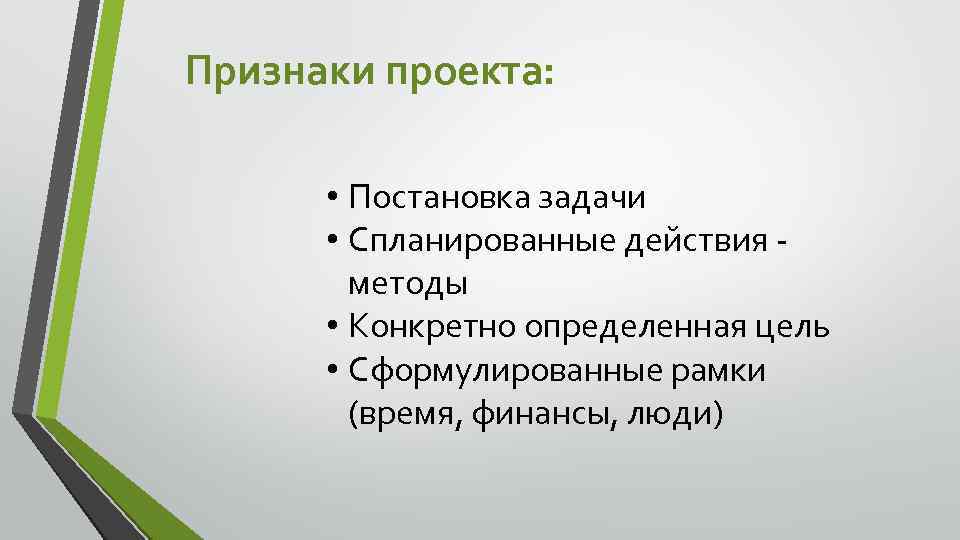 Признаки проекта:

• Постановка задачи
• Спланированные действия - методы
• Конкретно определенная цель
• Сформулированные рамки (время, финансы, люди)